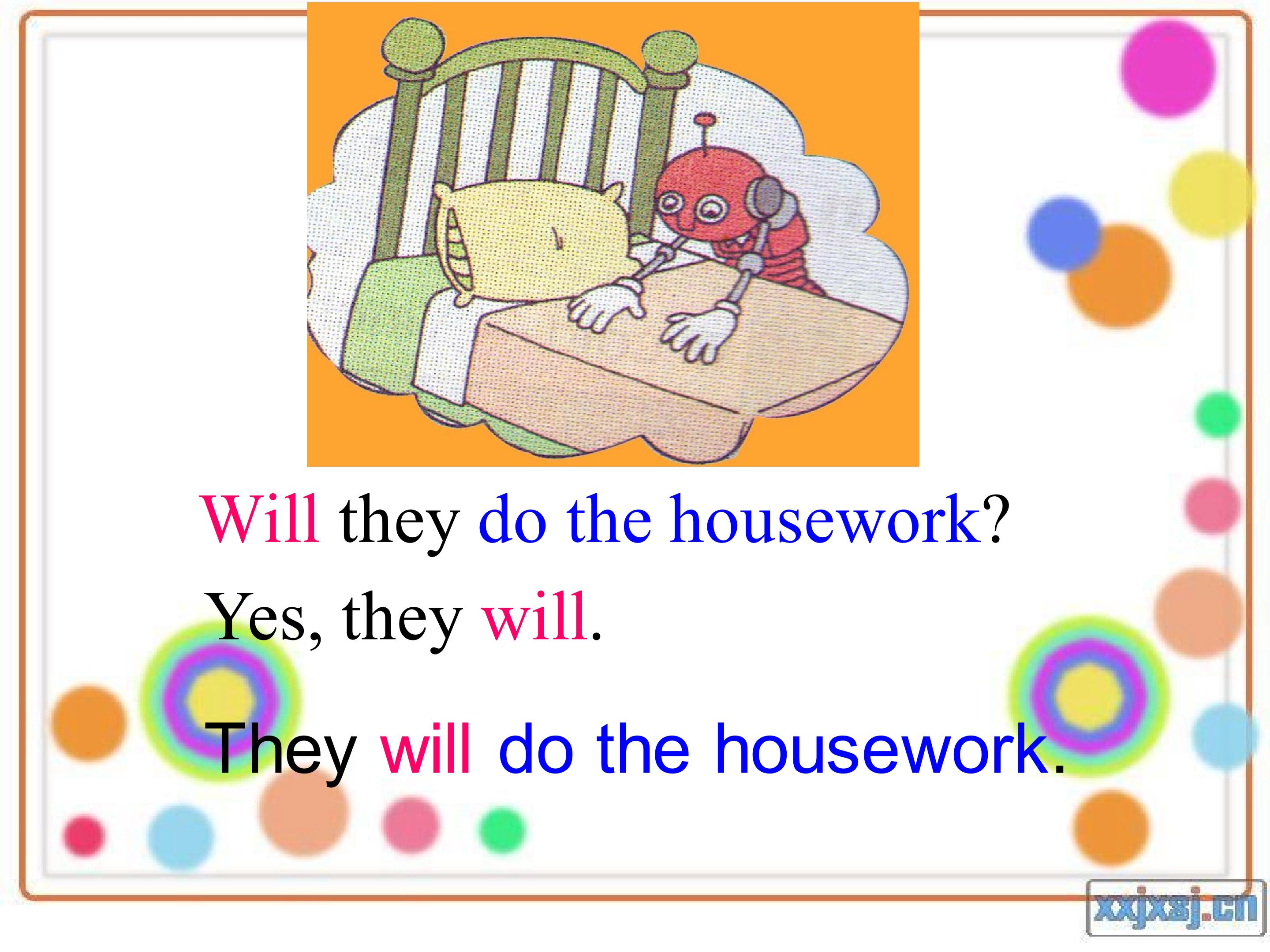 Will they do the housework?

Yes, they will.

They will do the housework.

xxjxsj.cn